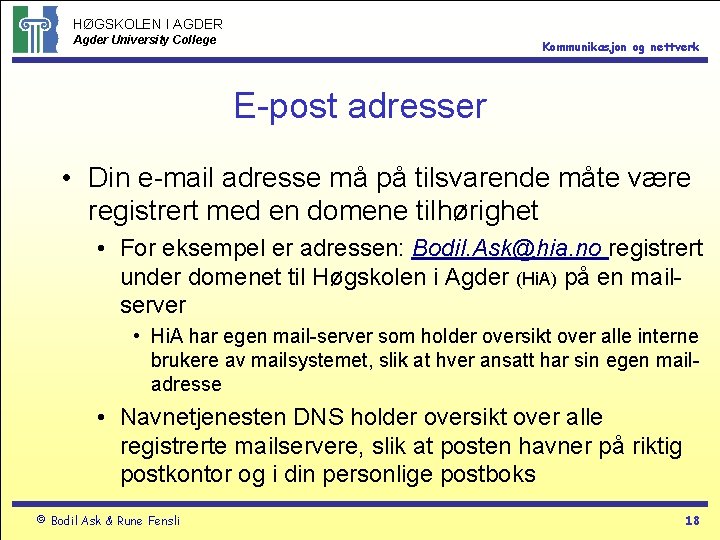 HØGSKOLEN I AGDER
Agder University College

Kommunikasjon og nettverk

E-post adresser

• Din e-mail adresse må på tilsvarende måte være registrert med en domene tilhørighet
• For eksempel er adressen: Bodil.Ask@hia.no registrert under domenet til Høgskolen i Agder (HiA) på en mail-server
• HiA har egen mail-server som holder oversikt over alle interne brukere av mailsystemet, slik at hver ansatt har sin egen mail-adresse
• Navnetjenesten DNS holder oversikt over alle registrerte mailservere, slik at posten havner på riktig postkontor og i din personlige postboks

© Bodil Ask & Rune Fensli

18